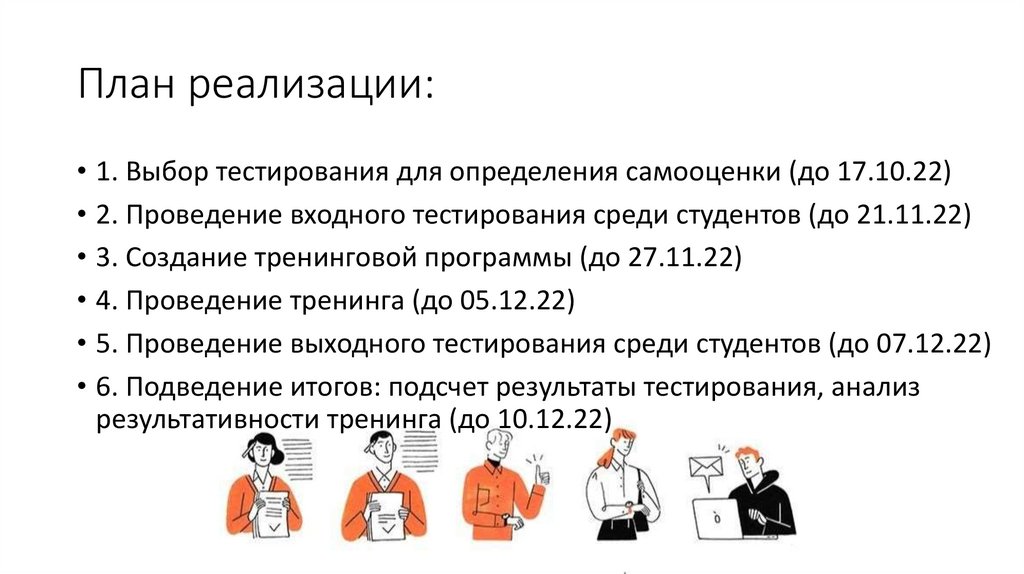 План реализации:

• 1. Выбор тестирования для определения самооценки (до 17.10.22)
• 2. Проведение входного тестирования среди студентов (до 21.11.22)
• 3. Создание тренинговой программы (до 27.11.22)
• 4. Проведение тренинга (до 05.12.22)
• 5. Проведение выходного тестирования среди студентов (до 07.12.22)
• 6. Подведение итогов: подсчет результаты тестирования, анализ результативности тренинга (до 10.12.22)